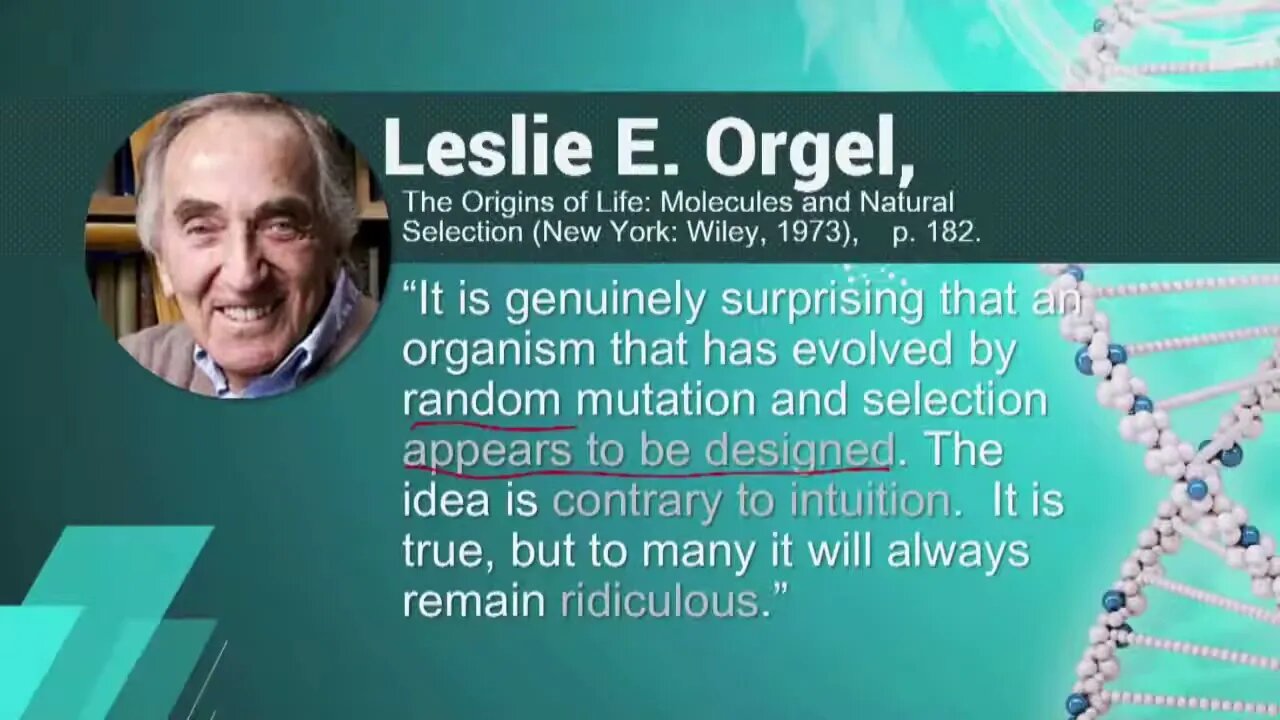 Leslie E. Orgel,

The Origins of Life: Molecules and Natural Selection (New York: Wiley, 1973), p. 182.

“It is genuinely surprising that an organism that has evolved by random mutation and selection appears to be designed. The idea is contrary to intuition. It is true, but to many it will always remain ridiculous.”